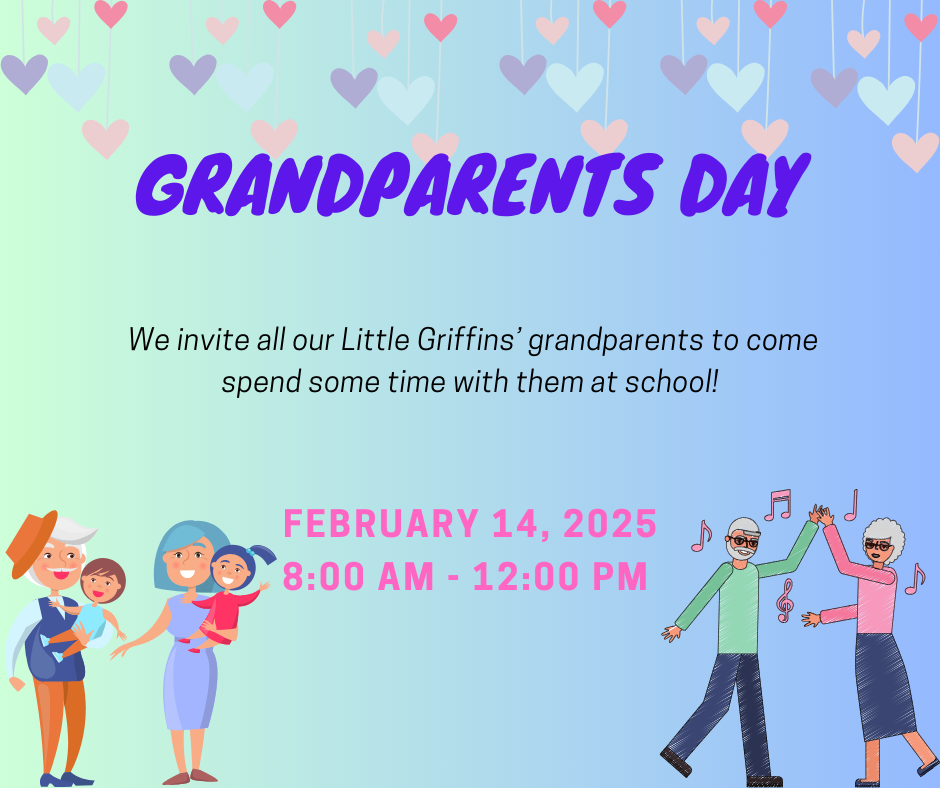 GRANDPARENTS DAY

We invite all our Little Griffins' grandparents to come spend some time with them at school!

FEBRUARY 14, 2025
8:00 AM - 12:00 PM